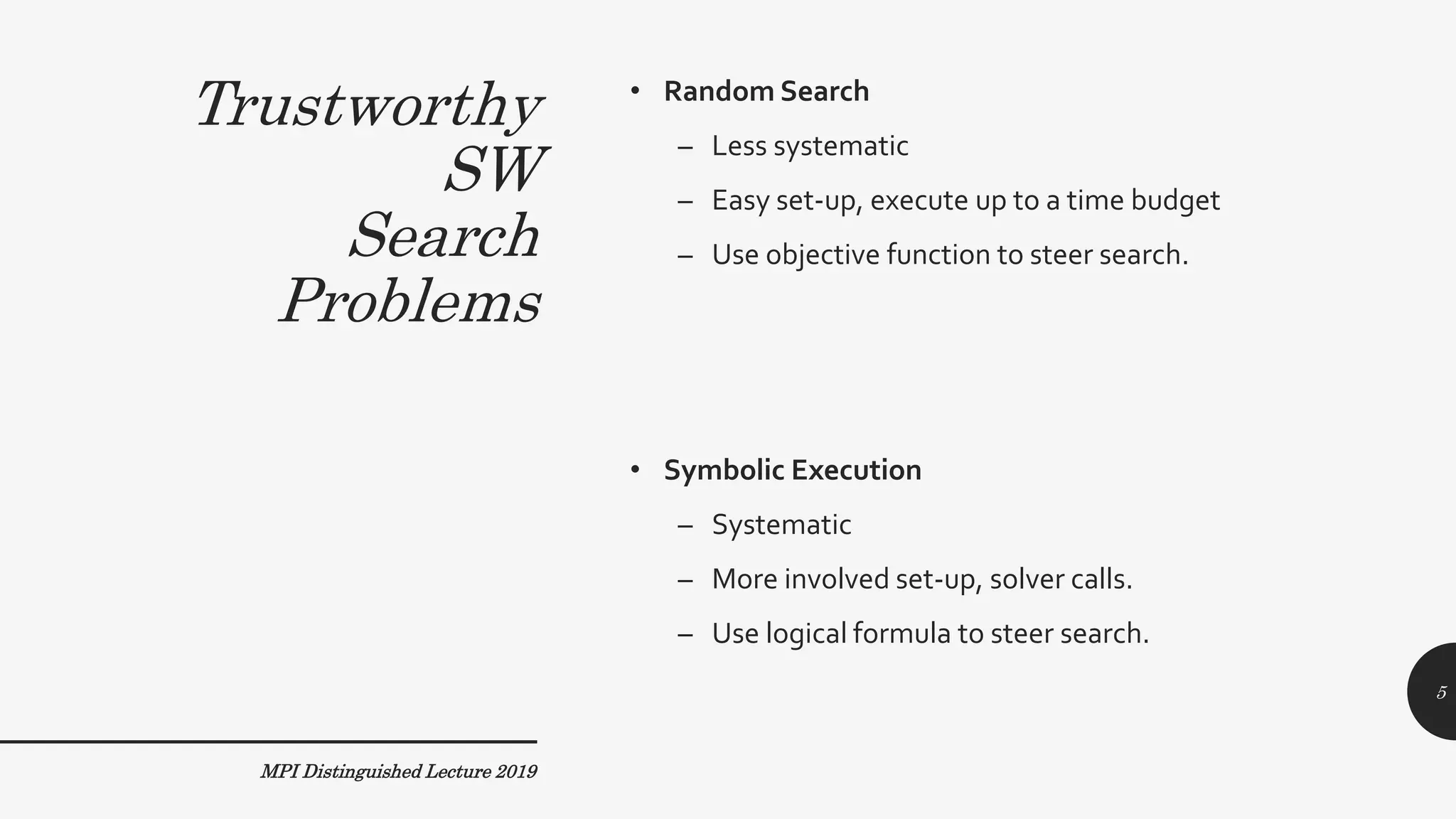 Trustworthy SW Search Problems

• Random Search
– Less systematic
– Easy set-up, execute up to a time budget
– Use objective function to steer search.

• Symbolic Execution
– Systematic
– More involved set-up, solver calls.
– Use logical formula to steer search.

5

MPI Distinguished Lecture 2019